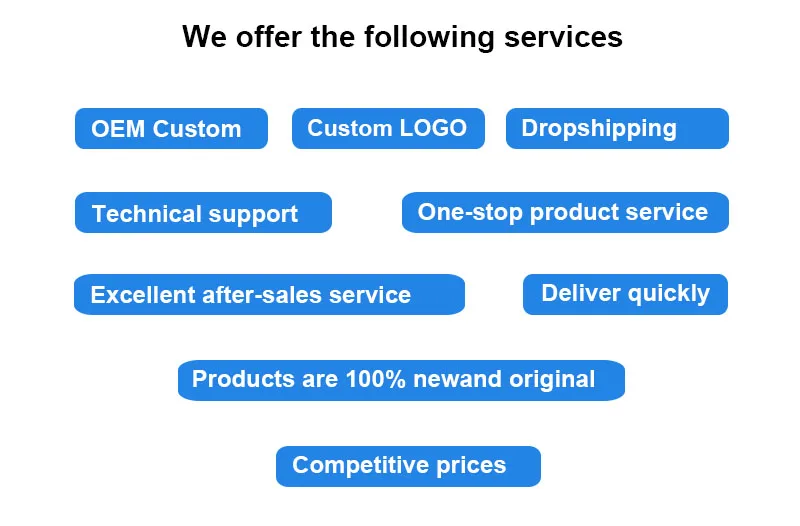 We offer the following services

OEM Custom

Custom LOGO

Dropshipping

Technical support

One-stop product service

Excellent after-sales service

Deliver quickly

Products are 100% newand original

Competitive prices